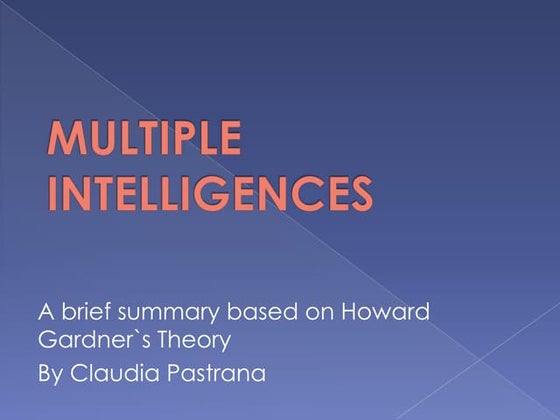 MULTIPLE INTELLIGENCES

A brief summary based on Howard Gardner`s Theory

By Claudia Pastrana